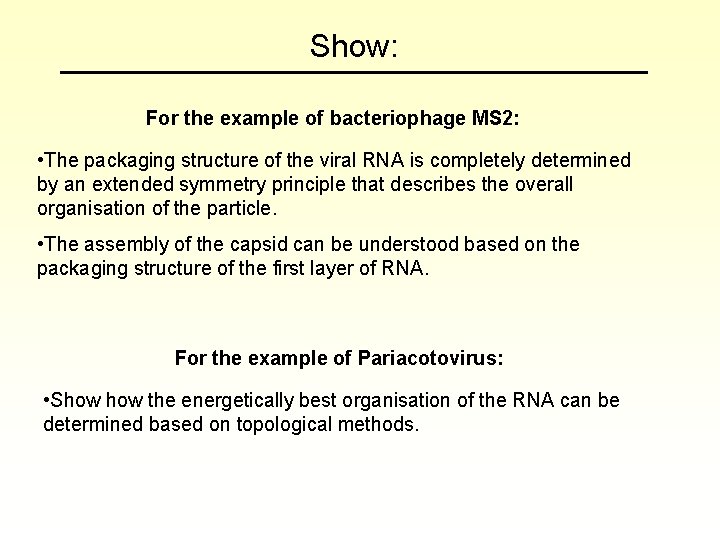 Show:

For the example of bacteriophage MS2:

•The packaging structure of the viral RNA is completely determined by an extended symmetry principle that describes the overall organisation of the particle.

•The assembly of the capsid can be understood based on the packaging structure of the first layer of RNA.

For the example of Pariacotovirus:

•Show how the energetically best organisation of the RNA can be determined based on topological methods.